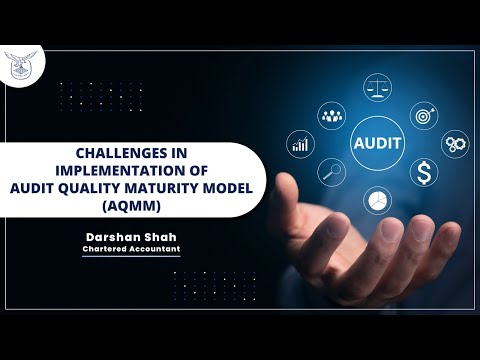 CHALLENGES IN IMPLEMENTATION OF AUDIT QUALITY MATURITY MODEL (AQMM)

Darshan Shah
Chartered Accountant

AUDIT